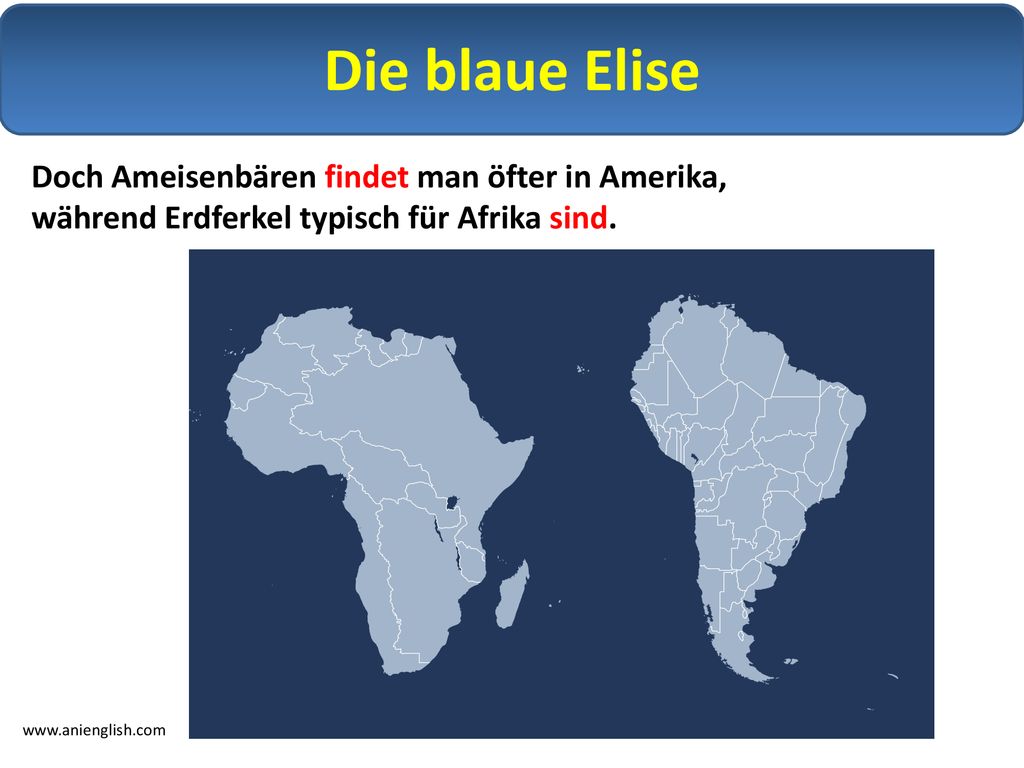 Die blaue Elise

Doch Ameisenbären findet man öfter in Amerika, während Erdferkel typisch für Afrika sind.

www.anienglish.com